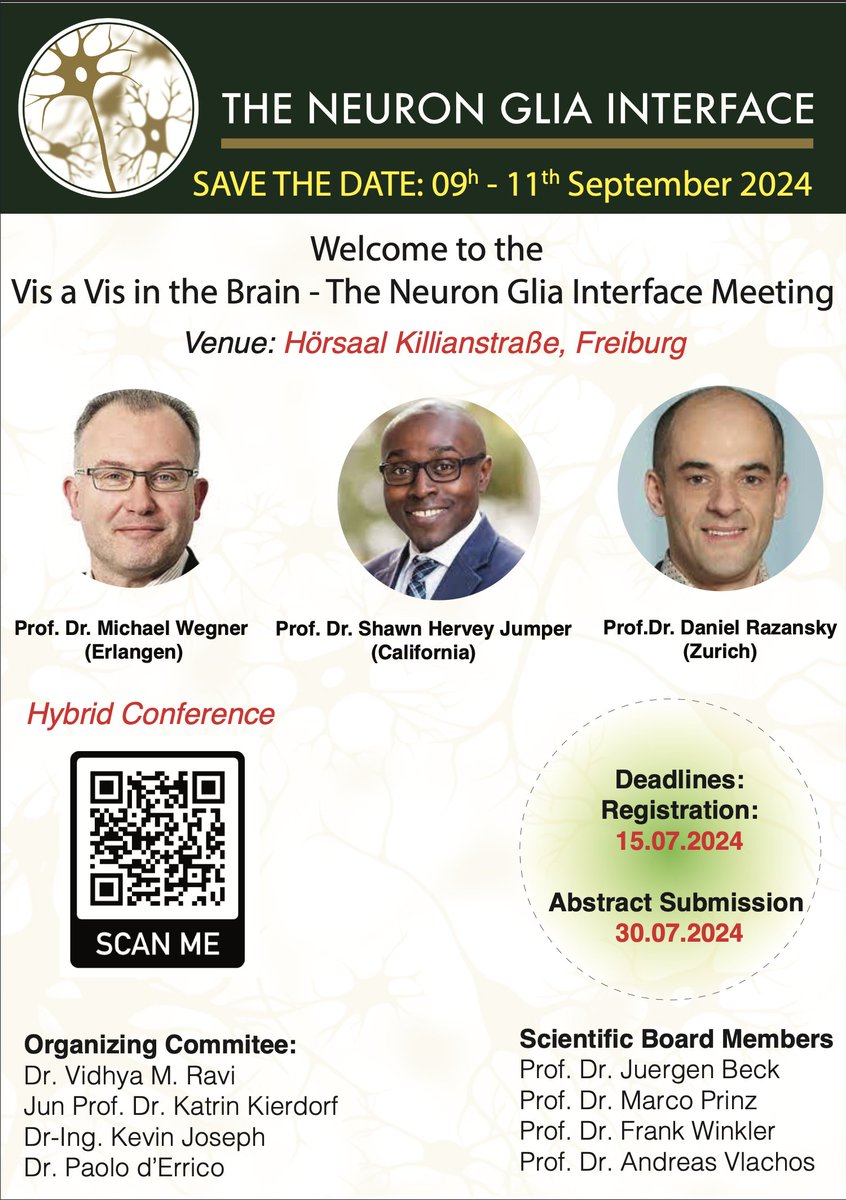 THE NEURON GLIA INTERFACE

SAVE THE DATE: 09$^{h}$ - 11$^{th}$ September 2024

Welcome to the
Vis a Vis in the Brain - The Neuron Glia Interface Meeting

Venue: Hörsaal Killianstraße, Freiburg

Prof. Dr. Michael Wegner (Erlangen)

Prof. Dr. Shawn Hervey Jumper (California)

Prof.Dr. Daniel Razansky (Zurich)

Hybrid Conference

SCAN ME

Deadlines:
Registration:
15.07.2024

Abstract Submission
30.07.2024

Organizing Commitee:
Dr. Vidhya M. Ravi
Jun Prof. Dr. Katrin Kierdorf
Dr-Ing. Kevin Joseph
Dr. Paolo d'Errico

Scientific Board Members
Prof. Dr. Juergen Beck
Prof. Dr. Marco Prinz
Prof. Dr. Frank Winkler
Prof. Dr. Andreas Vlachos